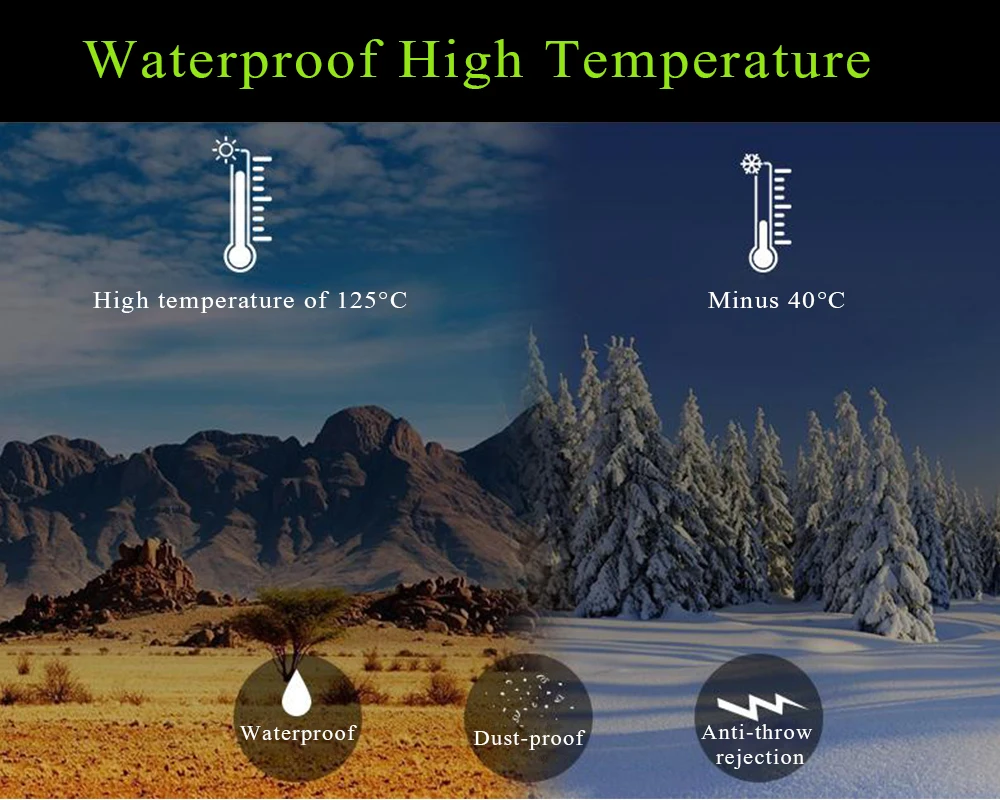 Waterproof High Temperature

High temperature of 125°C

Minus 40°C

Waterproof

Dust-proof

Anti-throw rejection